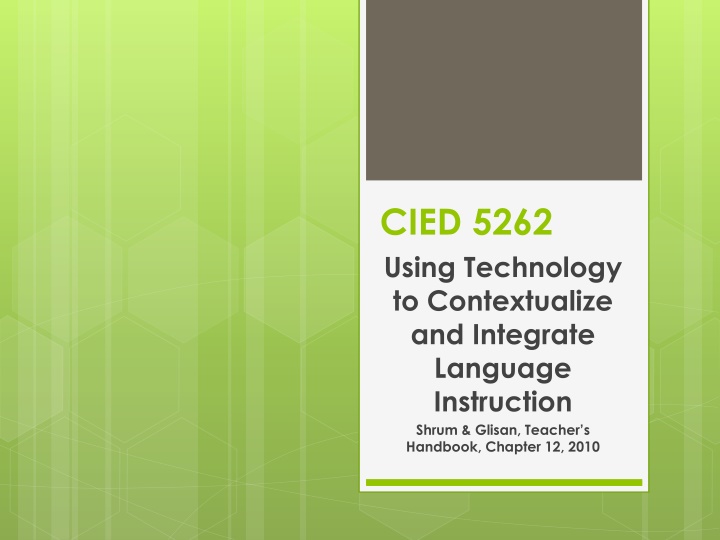 CIED 5262

Using Technology to Contextualize and Integrate Language Instruction

Shrum & Glisan, Teacher's Handbook, Chapter 12, 2010